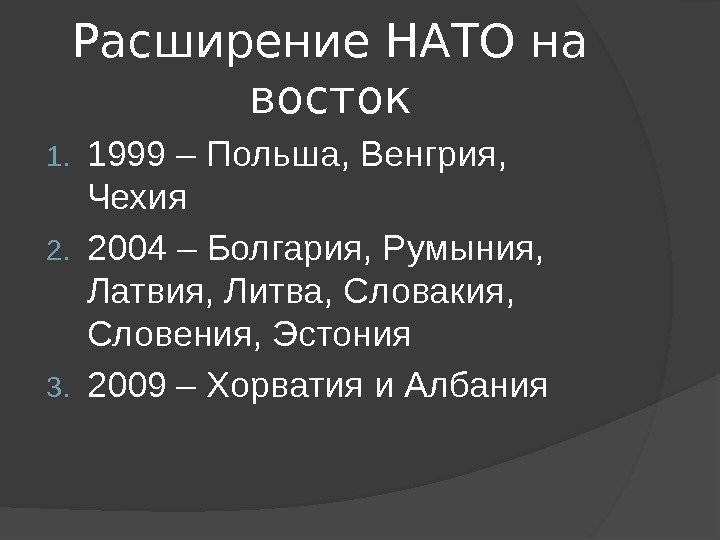 Расширение НАТО на восток

1. 1999 – Польша, Венгрия, Чехия
2. 2004 – Болгария, Румыния, Латвия, Литва, Словакия, Словения, Эстония
3. 2009 – Хорватия и Албания